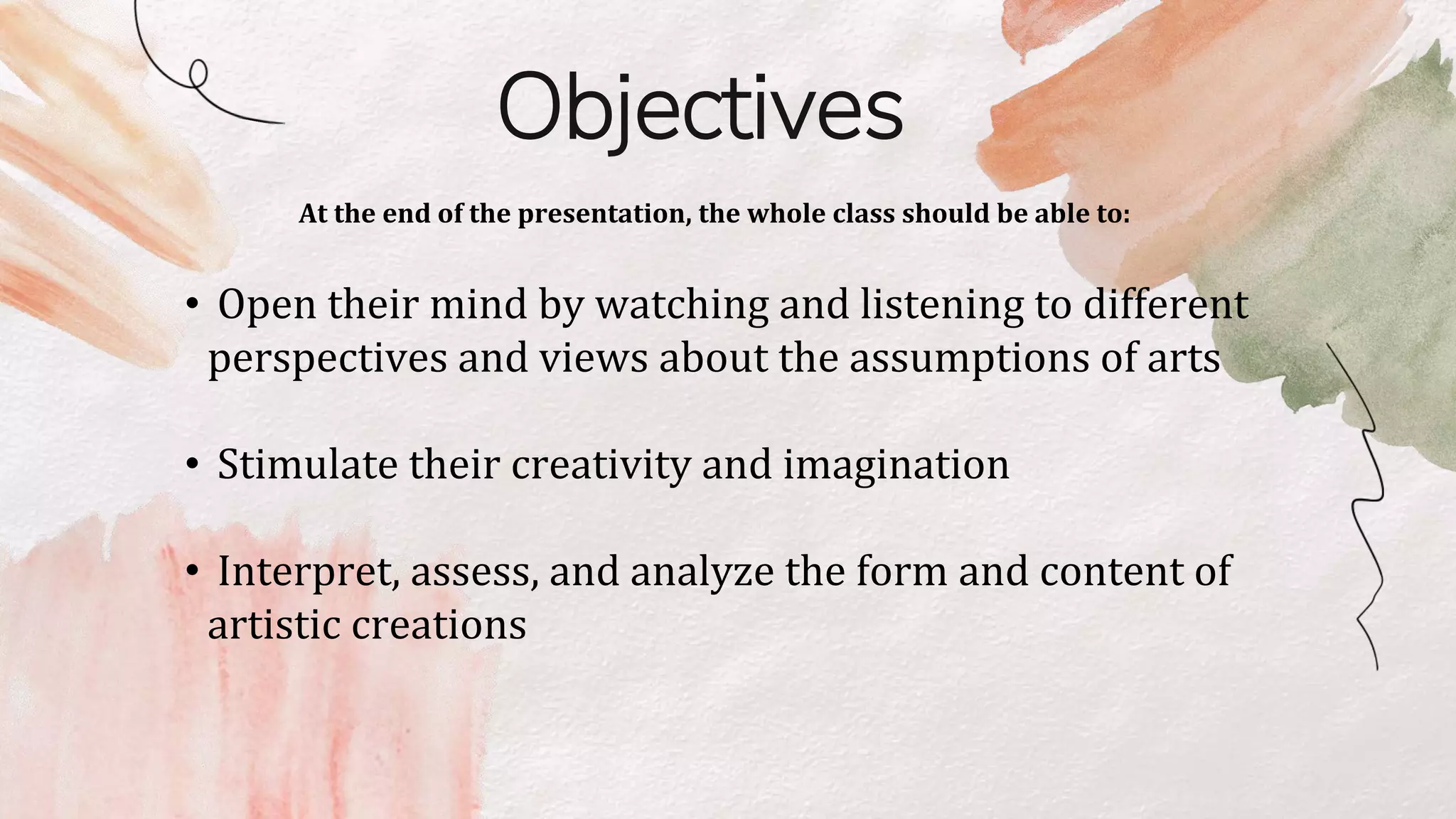 Objectives

At the end of the presentation, the whole class should be able to:

• Open their mind by watching and listening to different perspectives and views about the assumptions of arts

• Stimulate their creativity and imagination

• Interpret, assess, and analyze the form and content of artistic creations